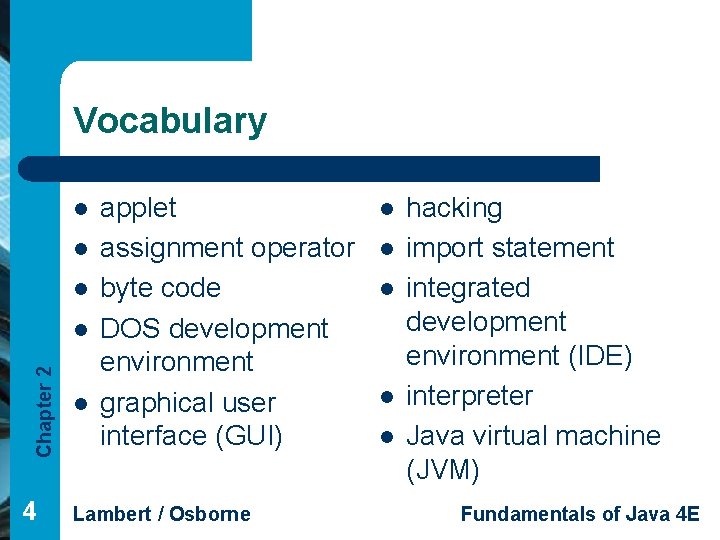 Vocabulary

- applet
- assignment operator
- byte code
- DOS development environment
- graphical user interface (GUI)

- hacking
- import statement
- integrated development environment (IDE)
- interpreter
- Java virtual machine (JVM)

Chapter 2

4

Lambert / Osborne

Fundamentals of Java 4E